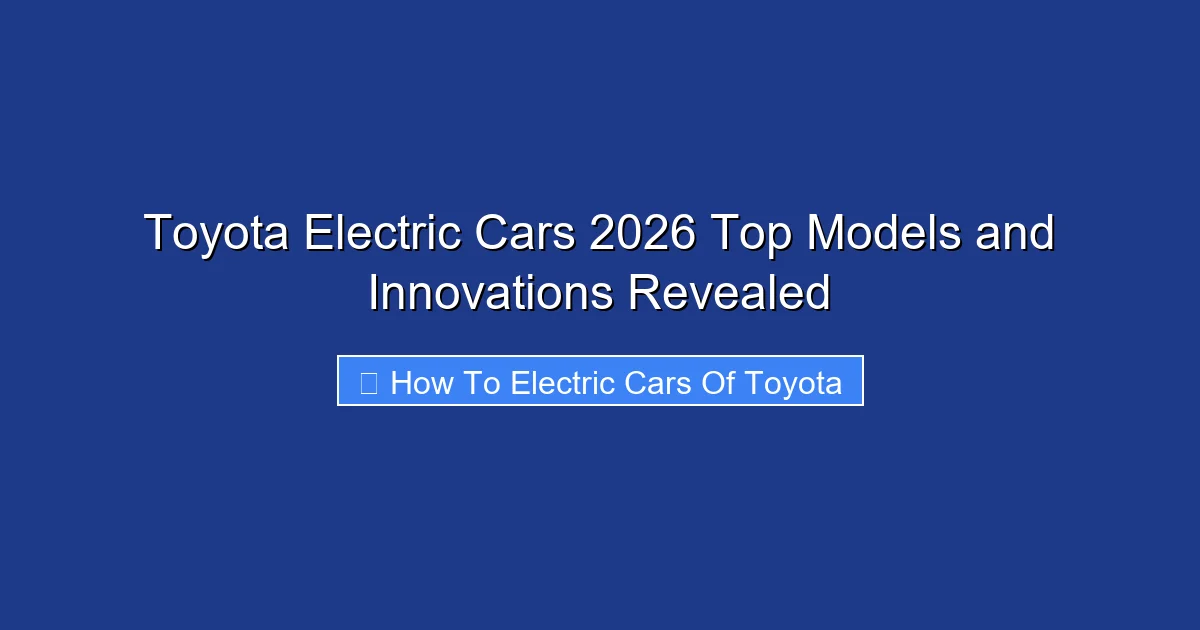 Toyota Electric Cars 2026 Top Models and Innovations Revealed

How To Electric Cars Of Toyota